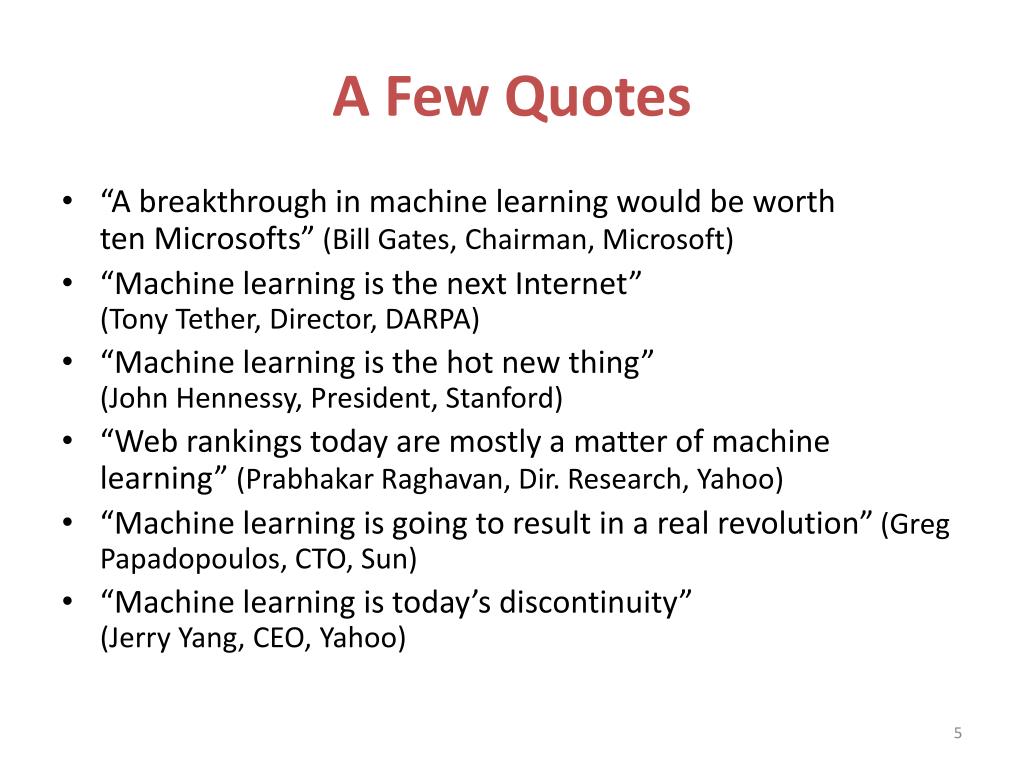 A Few Quotes

• “A breakthrough in machine learning would be worth ten Microsofts” (Bill Gates, Chairman, Microsoft)
• “Machine learning is the next Internet” (Tony Tether, Director, DARPA)
• “Machine learning is the hot new thing” (John Hennessy, President, Stanford)
• “Web rankings today are mostly a matter of machine learning” (Prabhakar Raghavan, Dir. Research, Yahoo)
• “Machine learning is going to result in a real revolution” (Greg Papadopoulos, CTO, Sun)
• “Machine learning is today’s discontinuity” (Jerry Yang, CEO, Yahoo)

5